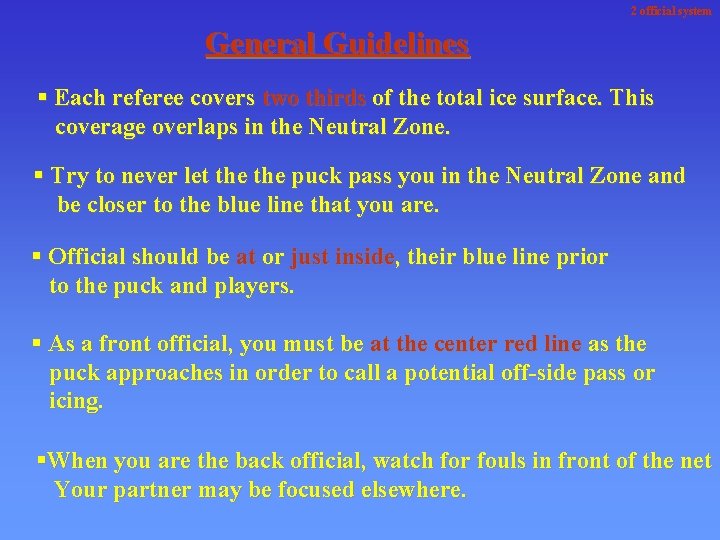 2 official system

General Guidelines

▪ Each referee covers two thirds of the total ice surface. This coverage overlaps in the Neutral Zone.

▪ Try to never let the the puck pass you in the Neutral Zone and be closer to the blue line that you are.

▪ Official should be at or just inside, their blue line prior to the puck and players.

▪ As a front official, you must be at the center red line as the puck approaches in order to call a potential off-side pass or icing.

▪When you are the back official, watch for fouls in front of the net Your partner may be focused elsewhere.